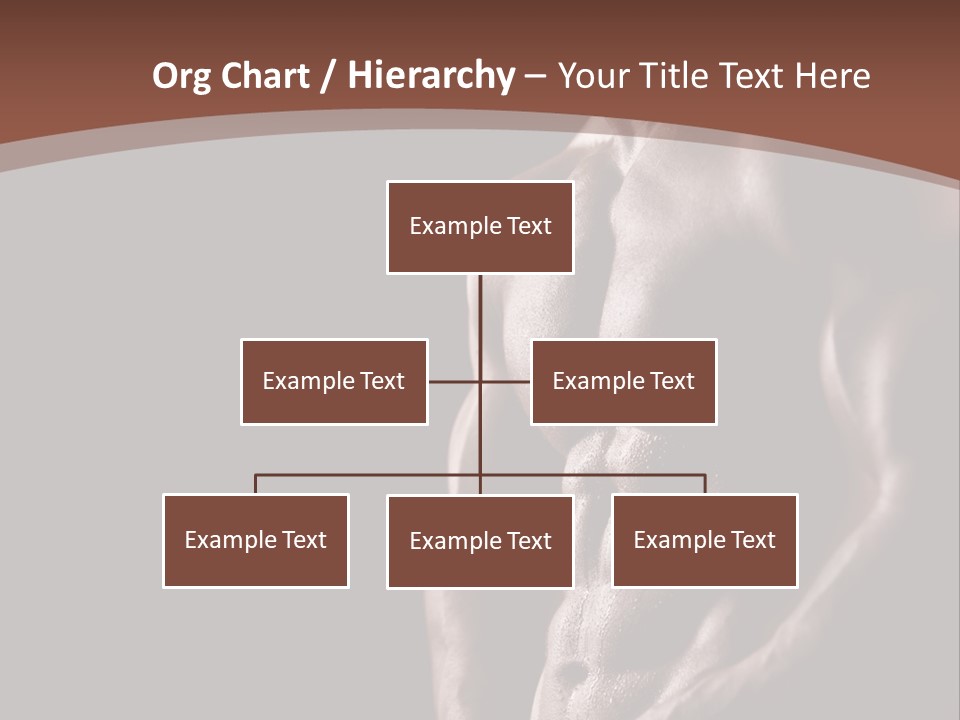 Org Chart / Hierarchy – Your Title Text Here

Example Text

Example Text

Example Text

Example Text

Example Text

Example Text